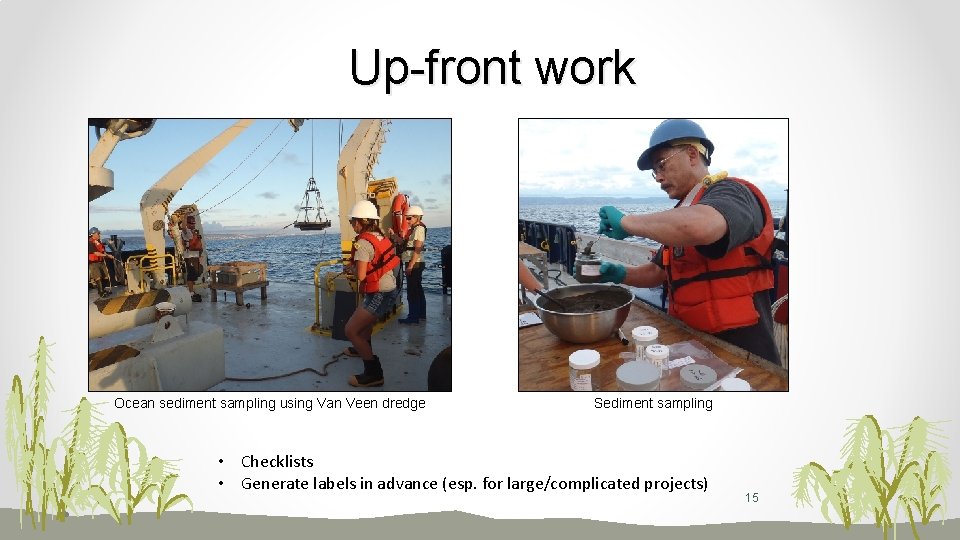 Up-front work

Ocean sediment sampling using Van Veen dredge

Sediment sampling

• Checklists
• Generate labels in advance (esp. for large/complicated projects)

15